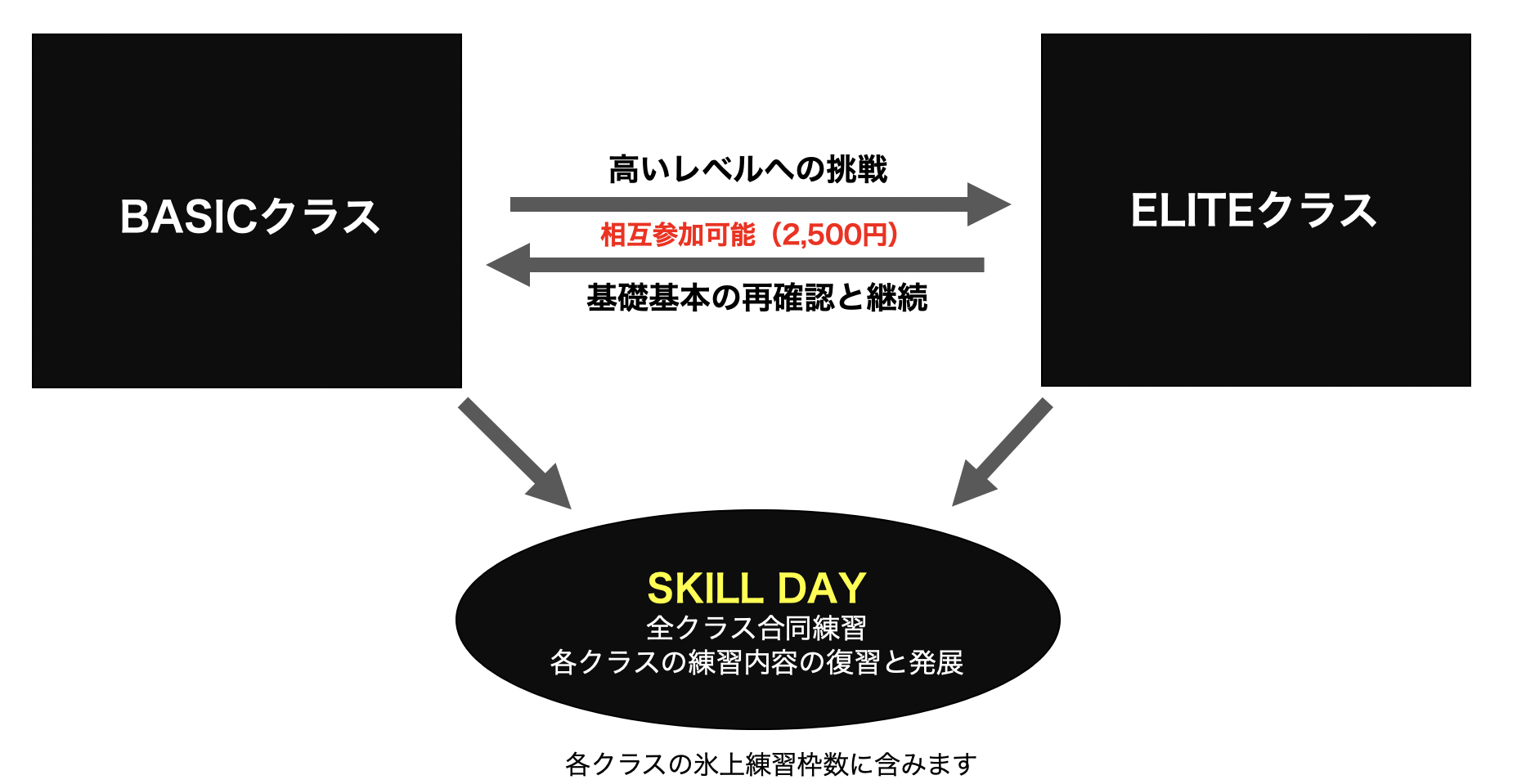 BASICクラス

高いレベルへの挑戦

相互参加可能（2,500円）

基礎基本の再確認と継続

ELITEクラス

SKILL DAY
全クラス合同練習
各クラスの練習内容の復習と発展

各クラスの氷上練習枠数に含みます